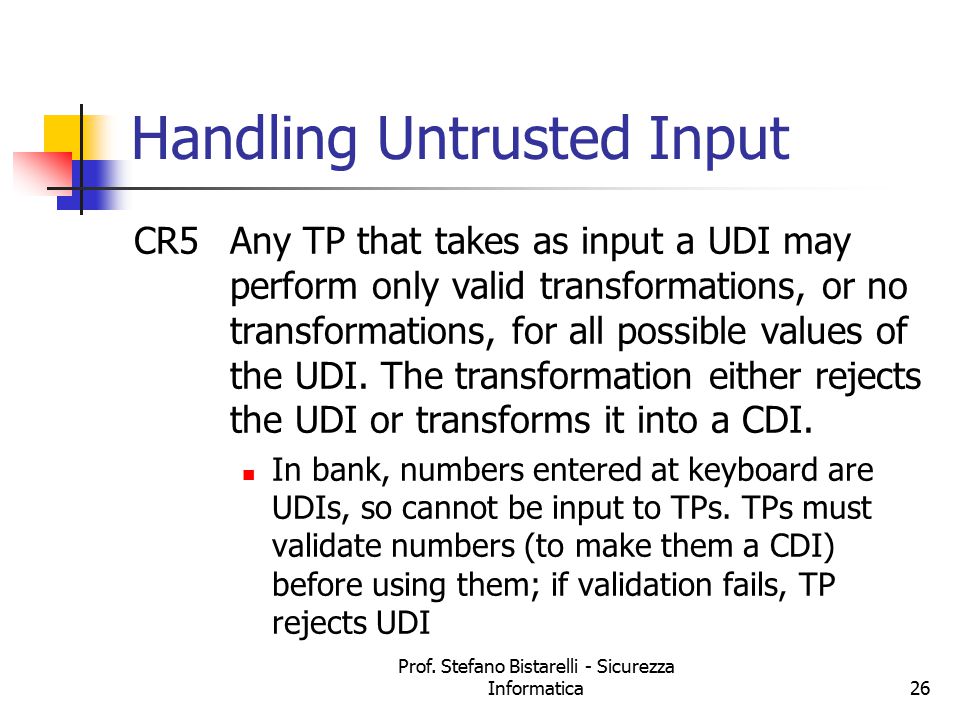 Handling Untrusted Input

CR5 Any TP that takes as input a UDI may perform only valid transformations, or no transformations, for all possible values of the UDI. The transformation either rejects the UDI or transforms it into a CDI.

In bank, numbers entered at keyboard are UDIs, so cannot be input to TPs. TPs must validate numbers (to make them a CDI) before using them; if validation fails, TP rejects UDI

Prof. Stefano Bistarelli - Sicurezza Informatica

26